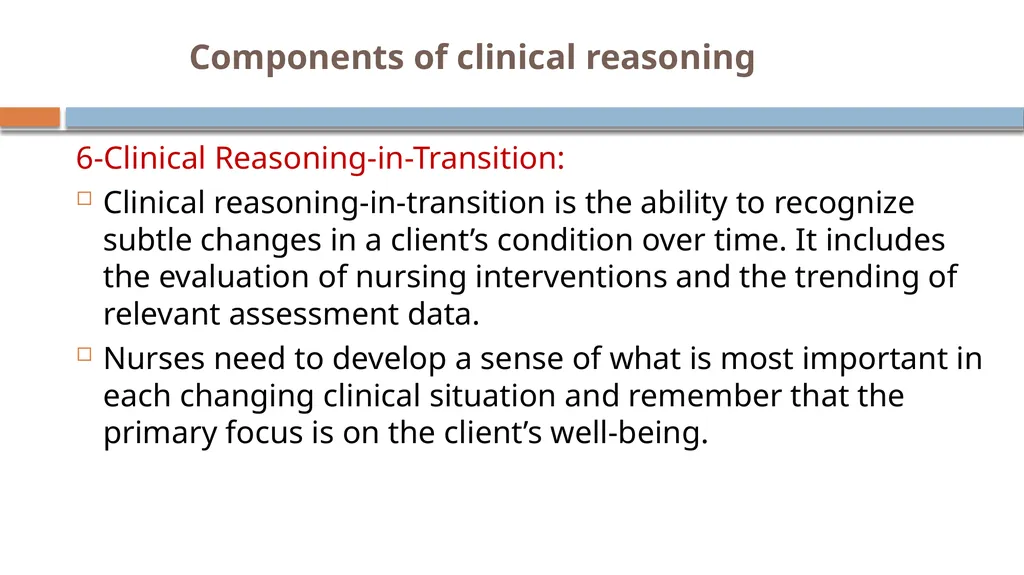 Components of clinical reasoning

6-Clinical Reasoning-in-Transition:

Clinical reasoning-in-transition is the ability to recognize subtle changes in a client’s condition over time. It includes the evaluation of nursing interventions and the trending of relevant assessment data.

Nurses need to develop a sense of what is most important in each changing clinical situation and remember that the primary focus is on the client’s well-being.